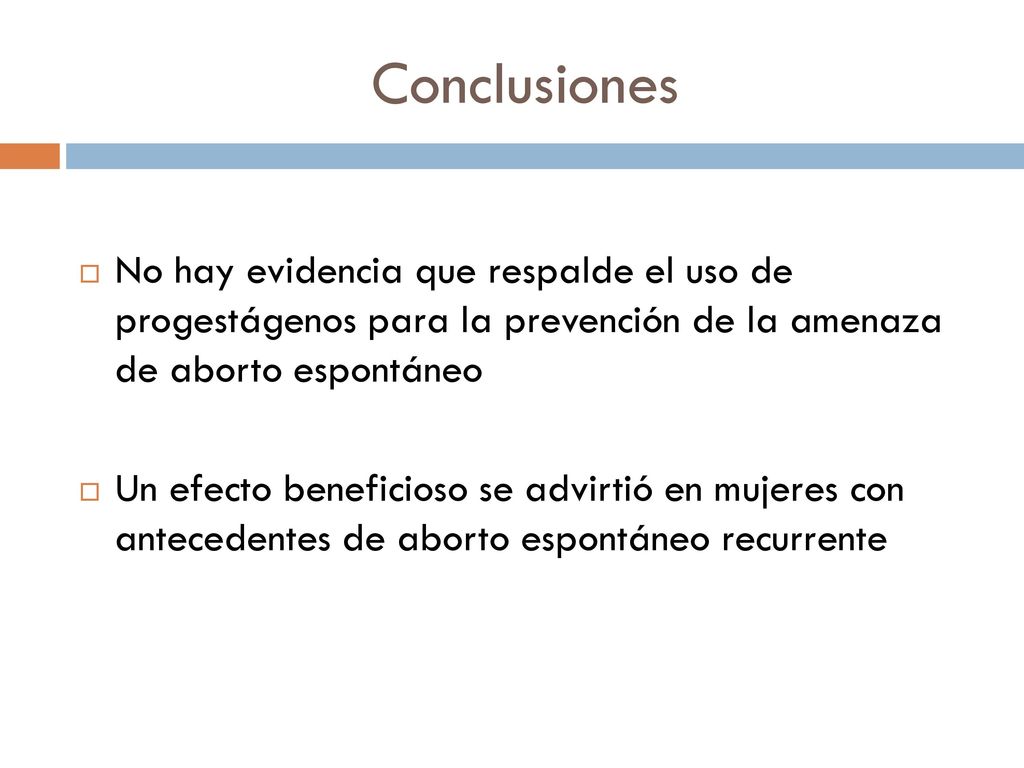 Conclusiones

No hay evidencia que respalde el uso de progestágenos para la prevención de la amenaza de aborto espontáneo

Un efecto beneficioso se advirtió en mujeres con antecedentes de aborto espontáneo recurrente